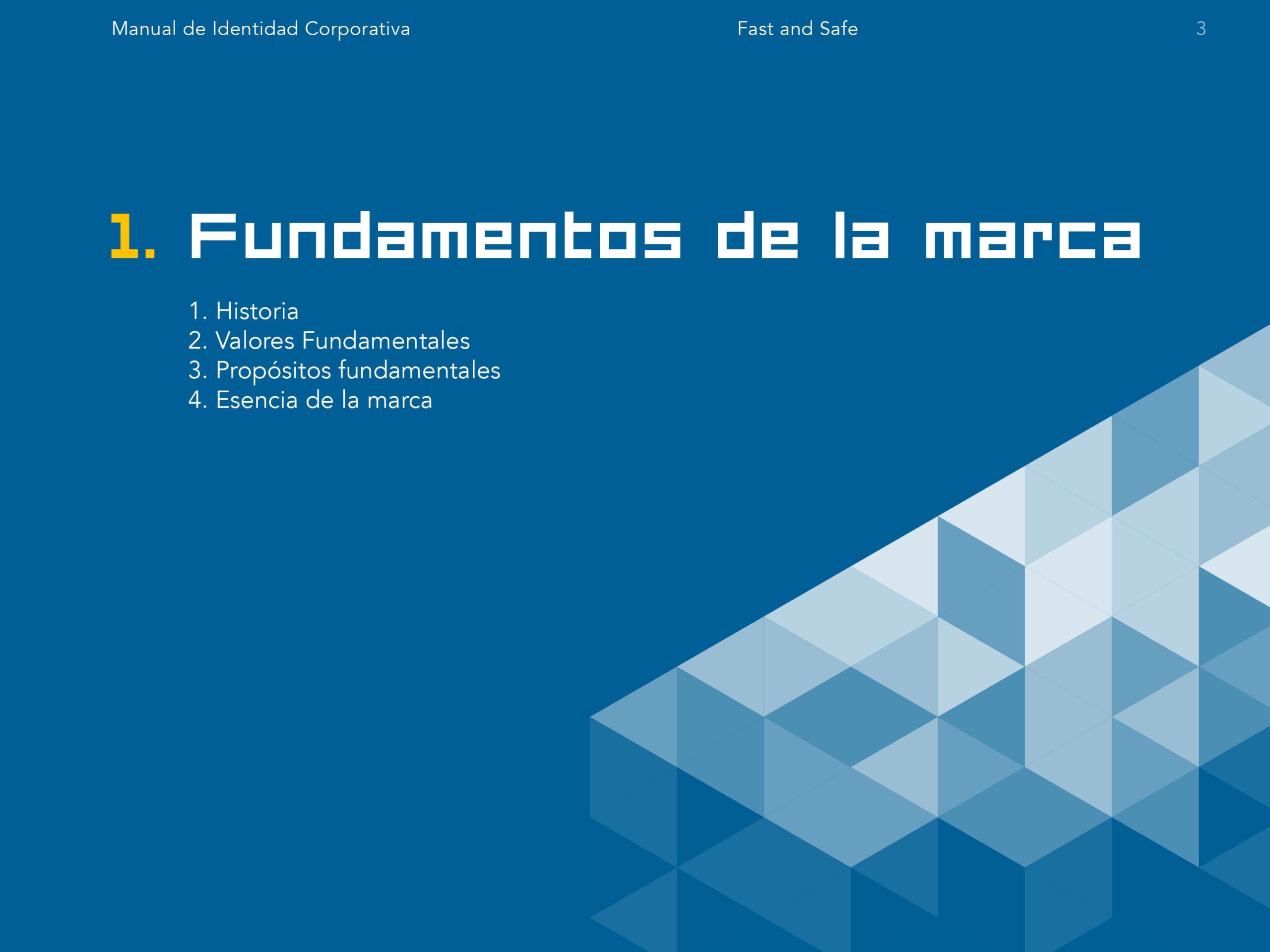 Manual de Identidad Corporativa Fast and Safe 3

1. Fundamentos de la marca

1. Historia
2. Valores Fundamentales
3. Propósitos fundamentales
4. Esencia de la marca